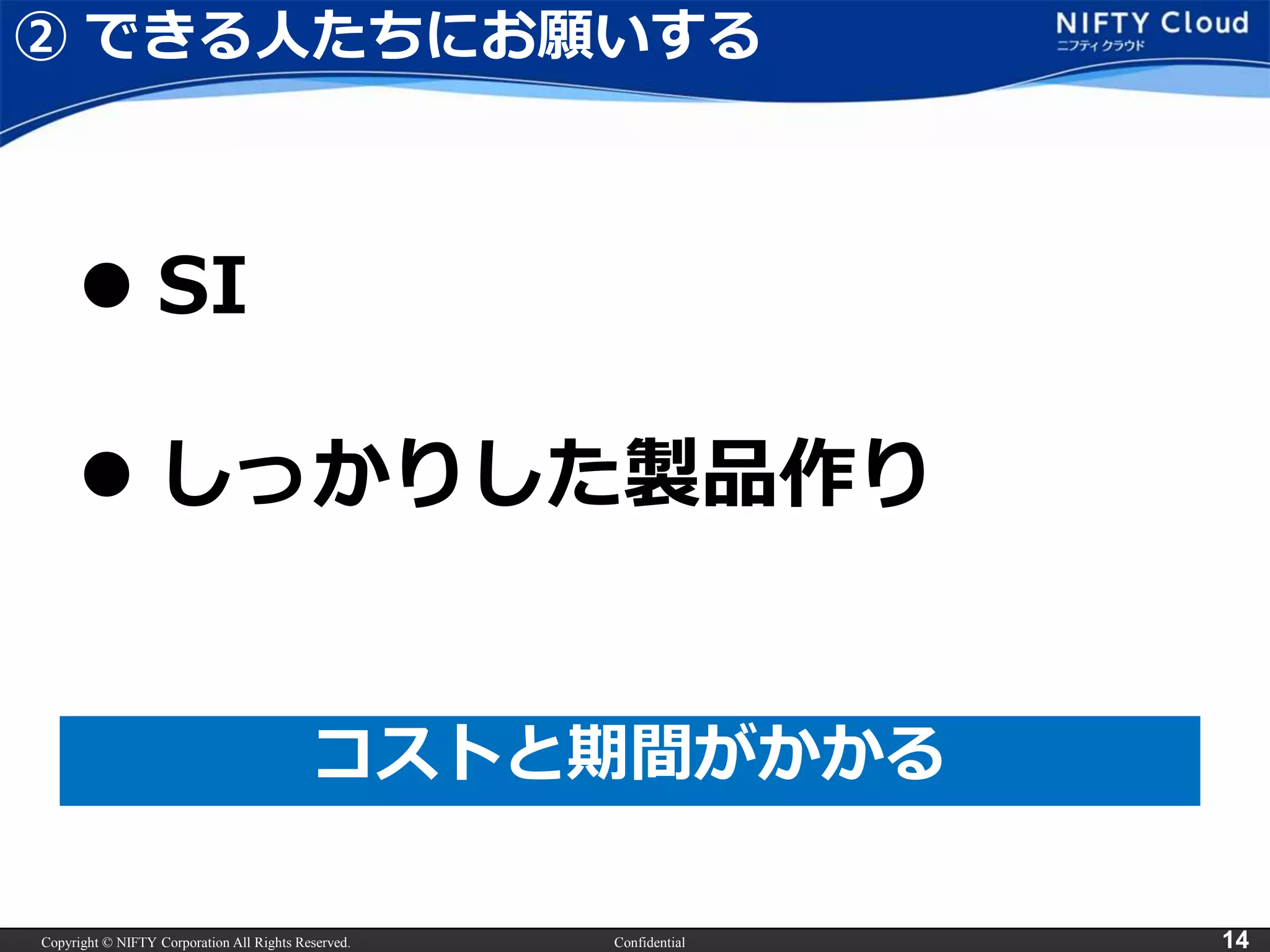 ② できる人たちにお願いする

NIFTY Cloud
ニフティ クラウド

● SI

● しっかりした製品作り

コストと期間がかかる

Copyright © NIFTY Corporation All Rights Reserved.

Confidential

14